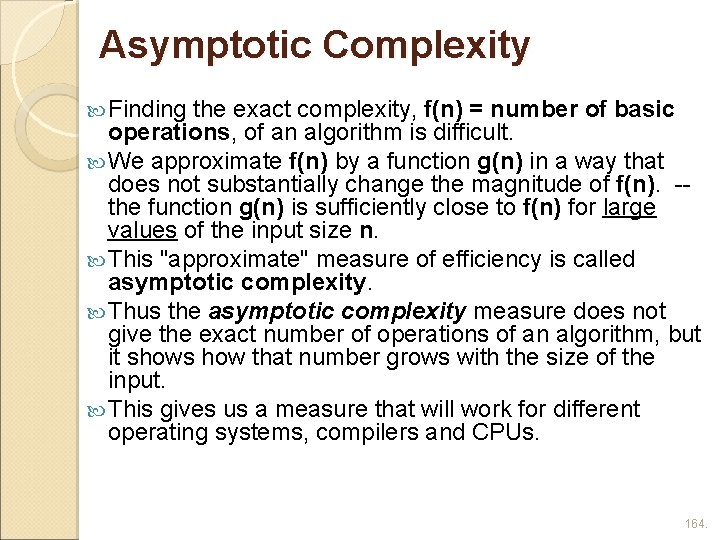 Asymptotic Complexity

Finding the exact complexity, f(n) = number of basic operations, of an algorithm is difficult.

We approximate f(n) by a function g(n) in a way that does not substantially change the magnitude of f(n). -- the function g(n) is sufficiently close to f(n) for large values of the input size n.

This "approximate" measure of efficiency is called asymptotic complexity.

Thus the asymptotic complexity measure does not give the exact number of operations of an algorithm, but it shows how that number grows with the size of the input.

This gives us a measure that will work for different operating systems, compilers and CPUs.

164.